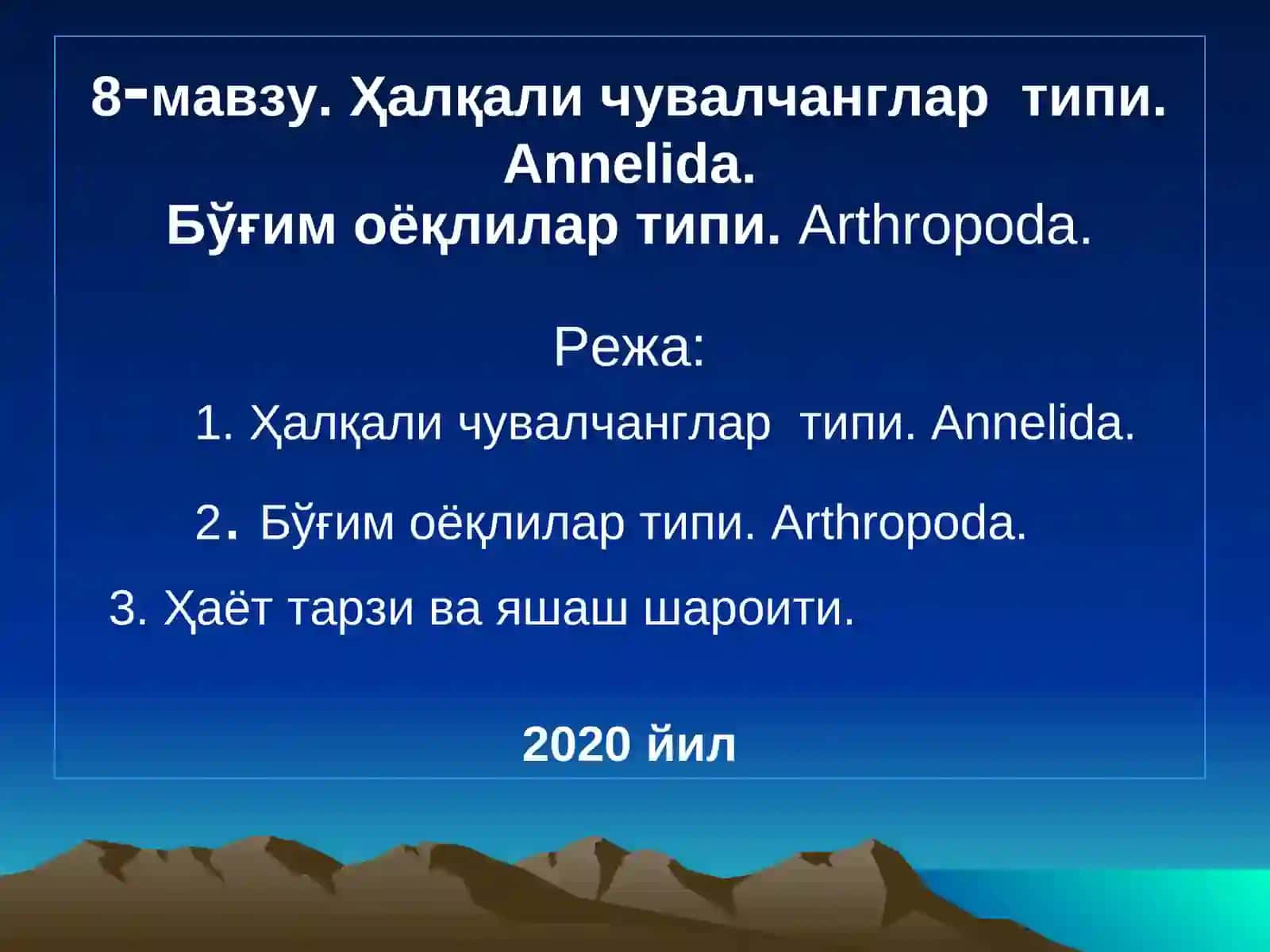 8-мавзу. Ҳалқали чувалчанглар типи. Annelida.
Бўғим оёқлилар типи. Arthropoda.

Режа:

1. Ҳалқали чувалчанглар типи. Annelida.

2. Бўғим оёқлилар типи. Arthropoda.

3. Ҳаёт тарзи ва яшаш шароити.

2020 йил